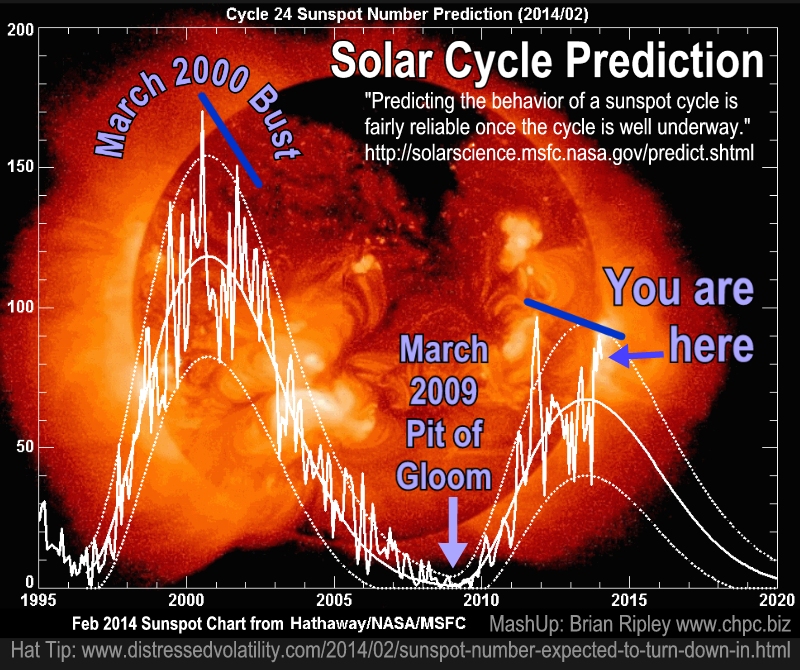 Cycle 24 Sunspot Number Prediction (2014/02)

Solar Cycle Prediction

"Predicting the behavior of a sunspot cycle is fairly reliable once the cycle is well underway."
http://solarscience.msfc.nasa.gov/predict.shtml

March 2000 Bust

You are here

March 2009 Pit of Gloom

200
150
100
50
0

1995
2000
2005
2010
2015
2020

Feb 2014 Sunspot Chart from Hathaway/NASA/MSFC
MashUp: Brian Ripley www.chpc.biz
Hat Tip: www.distressedvolatility.com/2014/02/sunspot-number-expected-to-turn-down-in.html